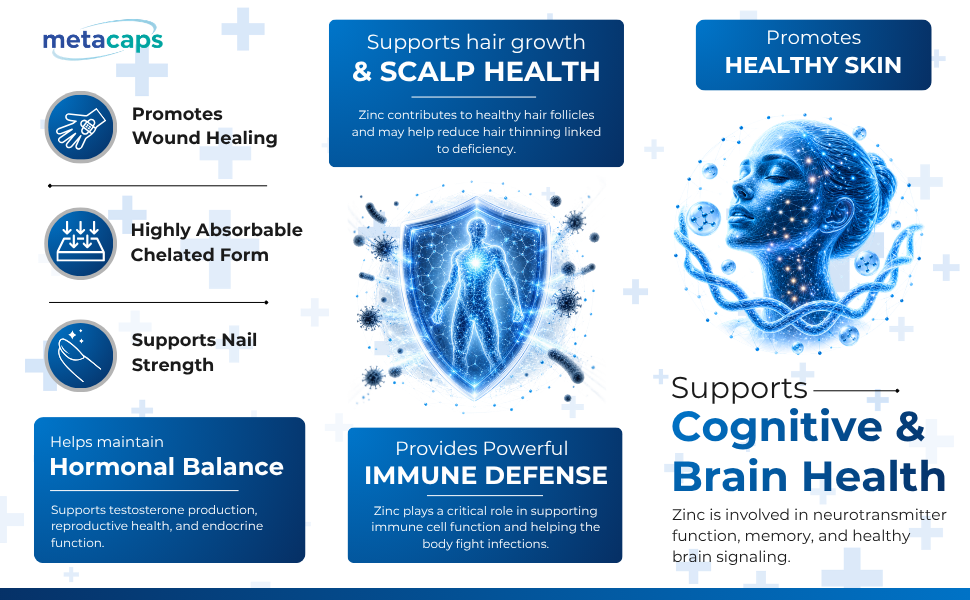 metacaps

Promotes Wound Healing

Highly Absorbable Chelated Form

Supports Nail Strength

Helps maintain
Hormonal Balance

Supports testosterone production, reproductive health, and endocrine function.

Supports hair growth
& SCALP HEALTH

Zinc contributes to healthy hair follicles and may help reduce hair thinning linked to deficiency.

Provides Powerful
IMMUNE DEFENSE

Zinc plays a critical role in supporting immune cell function and helping the body fight infections.

Promotes
HEALTHY SKIN

Supports
Cognitive & Brain Health

Zinc is involved in neurotransmitter function, memory, and healthy brain signaling.